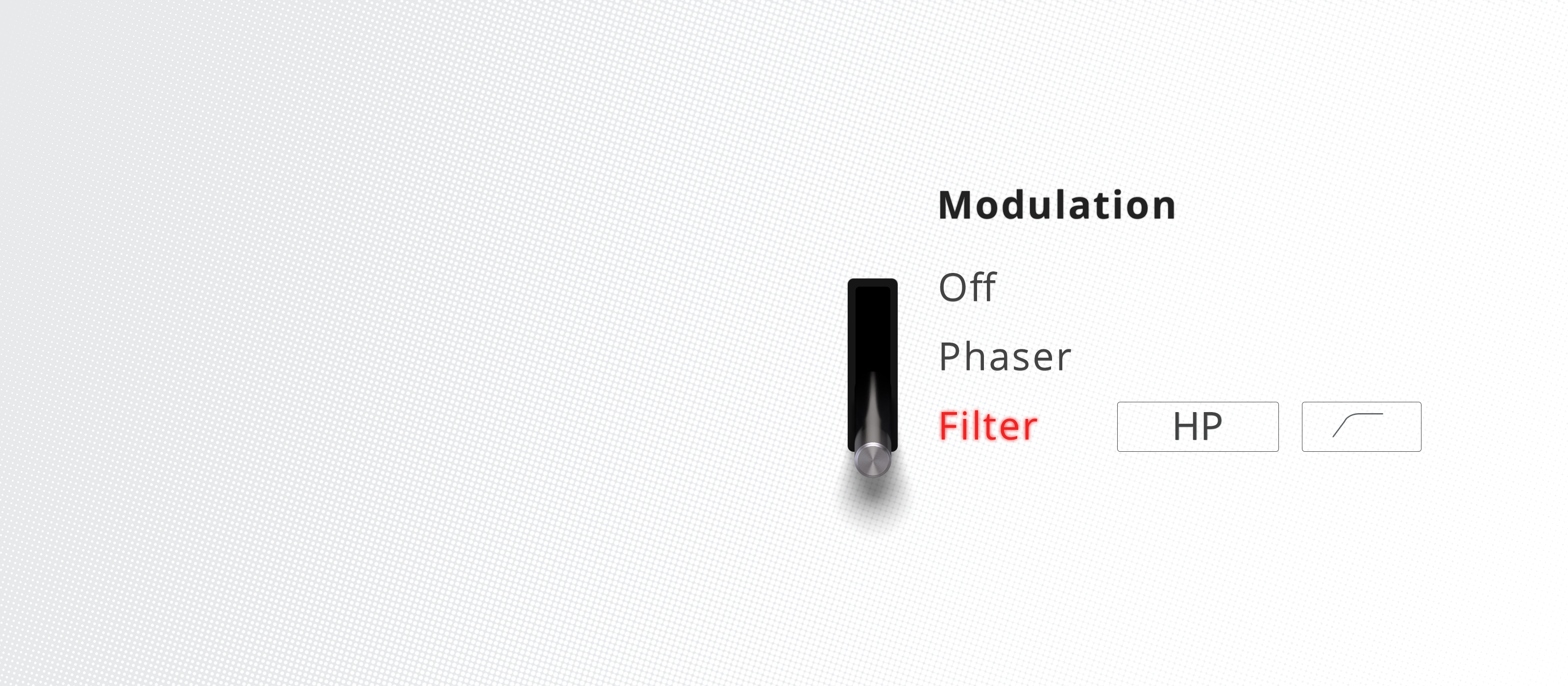 Modulation

Off

Phaser

Filter HP